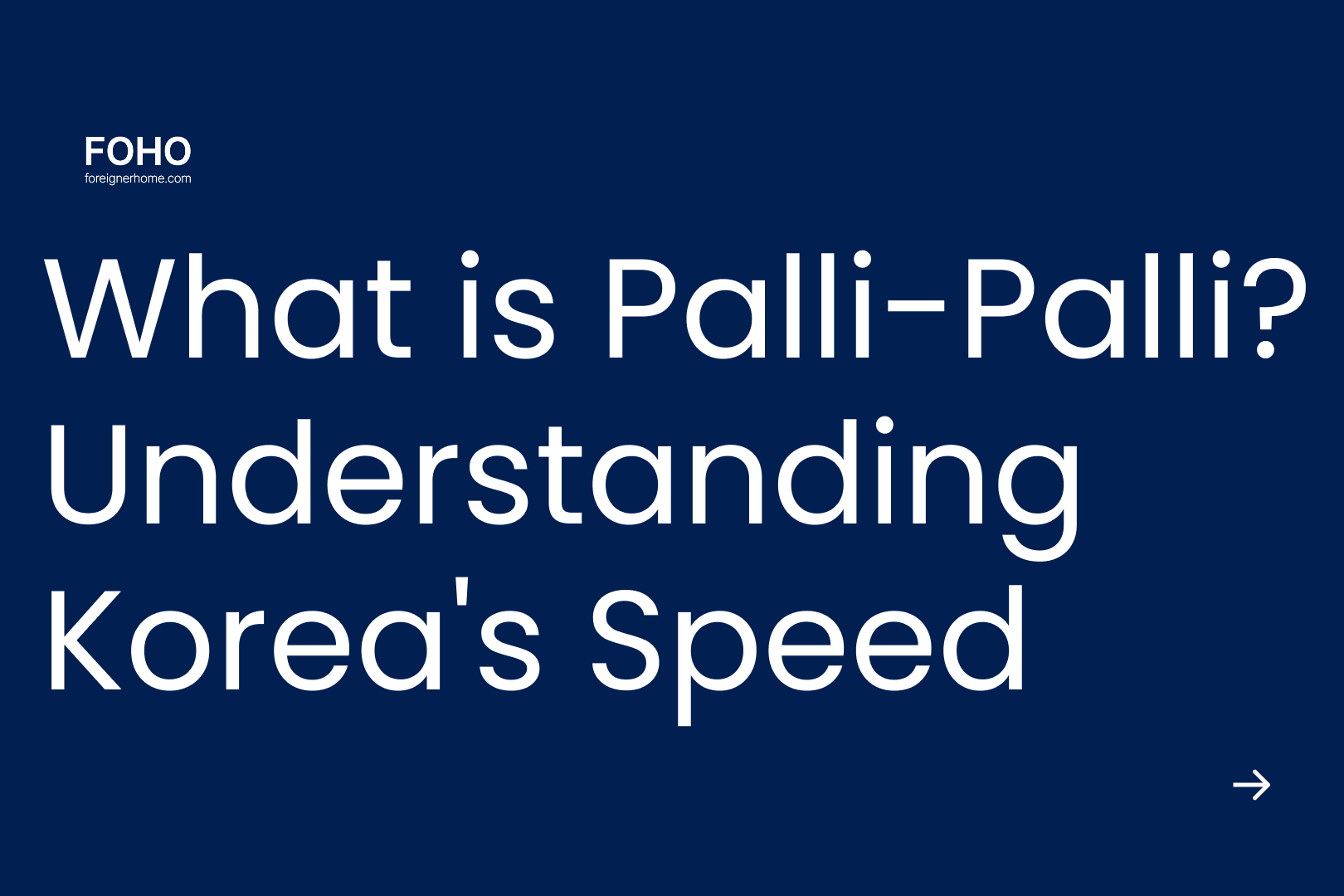 FOHO
foreignerhome.com

What is Palli-Palli? Understanding Korea's Speed

→